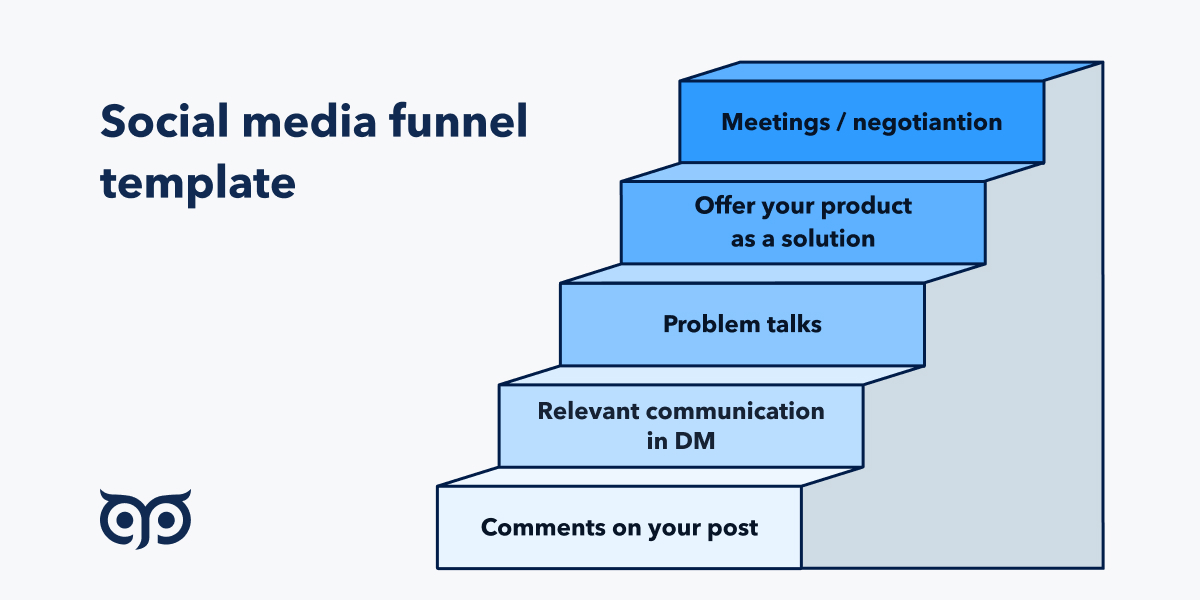 Social media funnel template

Meetings / negotiantion

Offer your product as a solution

Problem talks

Relevant communication in DM

Comments on your post